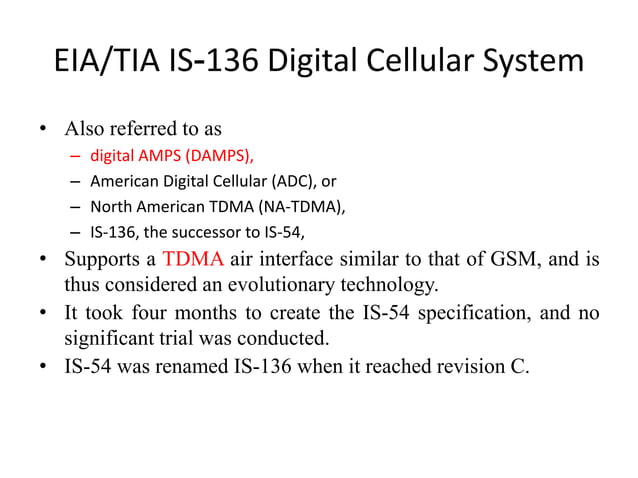 EIA/TIA IS-136 Digital Cellular System

• Also referred to as
– digital AMPS (DAMPS),
– American Digital Cellular (ADC), or
– North American TDMA (NA-TDMA),
– IS-136, the successor to IS-54,
• Supports a TDMA air interface similar to that of GSM, and is thus considered an evolutionary technology.
• It took four months to create the IS-54 specification, and no significant trial was conducted.
• IS-54 was renamed IS-136 when it reached revision C.